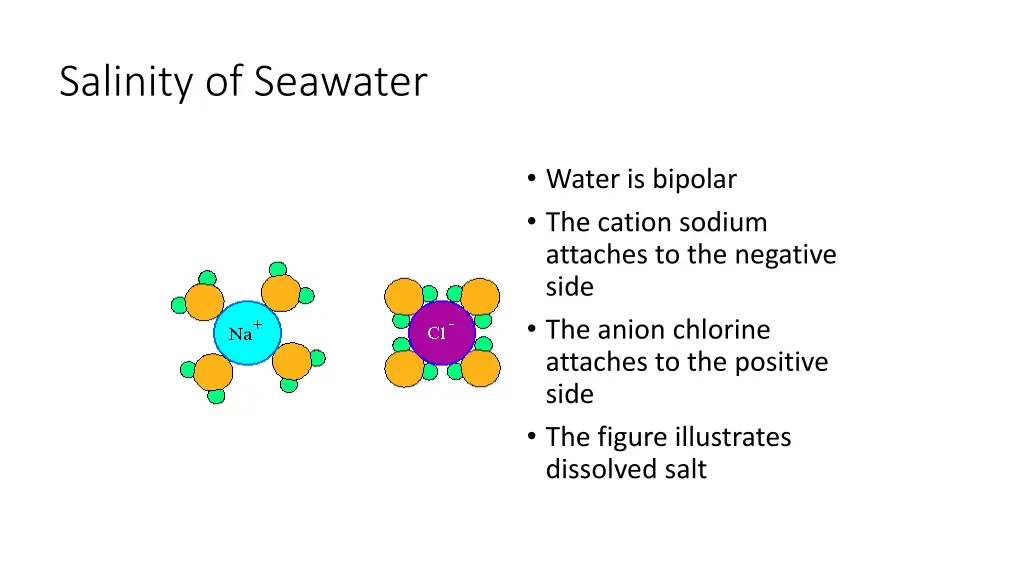 Salinity of Seawater

$Na^+$

$Cl^-$

• Water is bipolar
• The cation sodium attaches to the negative side
• The anion chlorine attaches to the positive side
• The figure illustrates dissolved salt